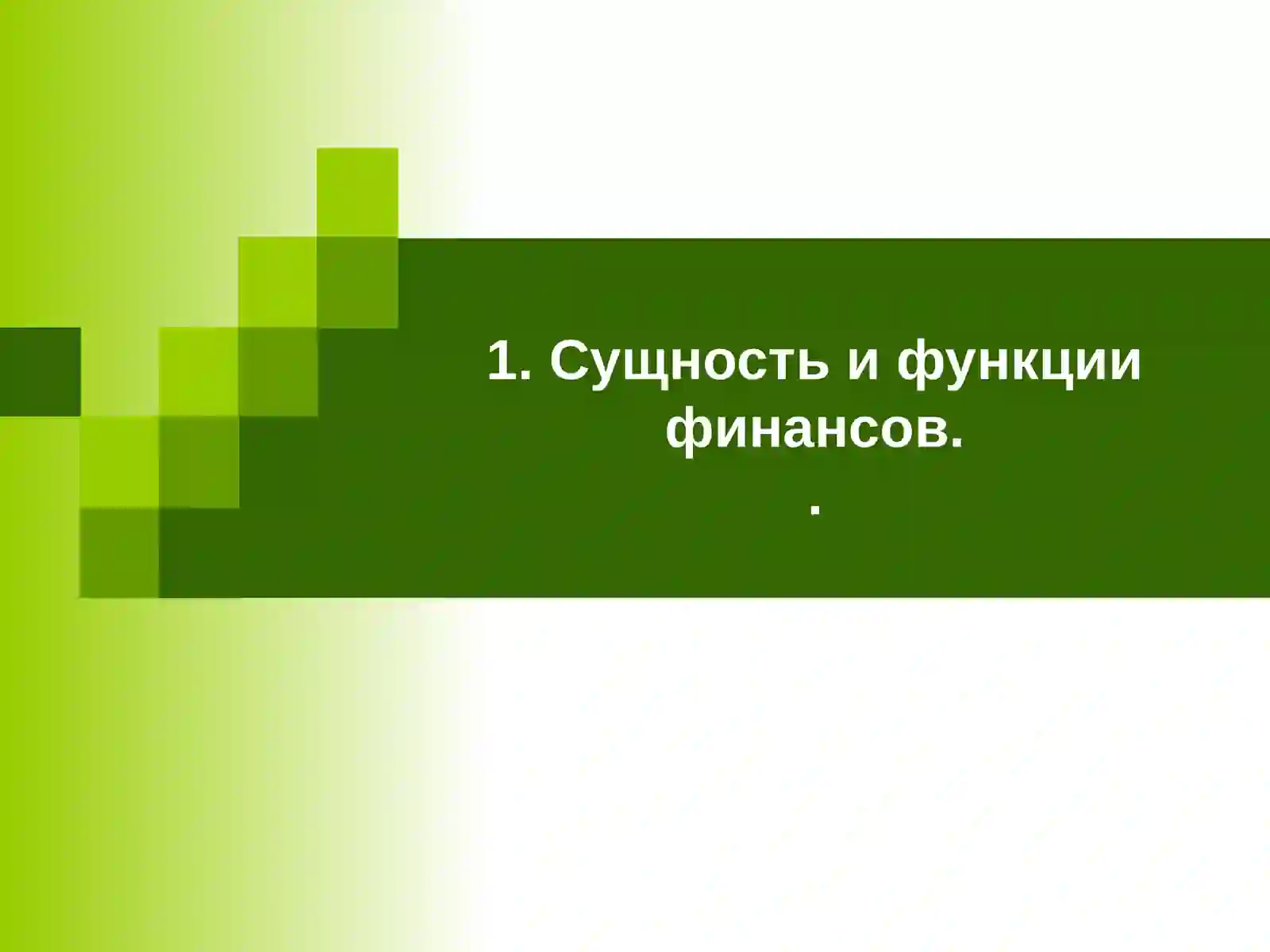 1. Сущность и функции финансов.

.